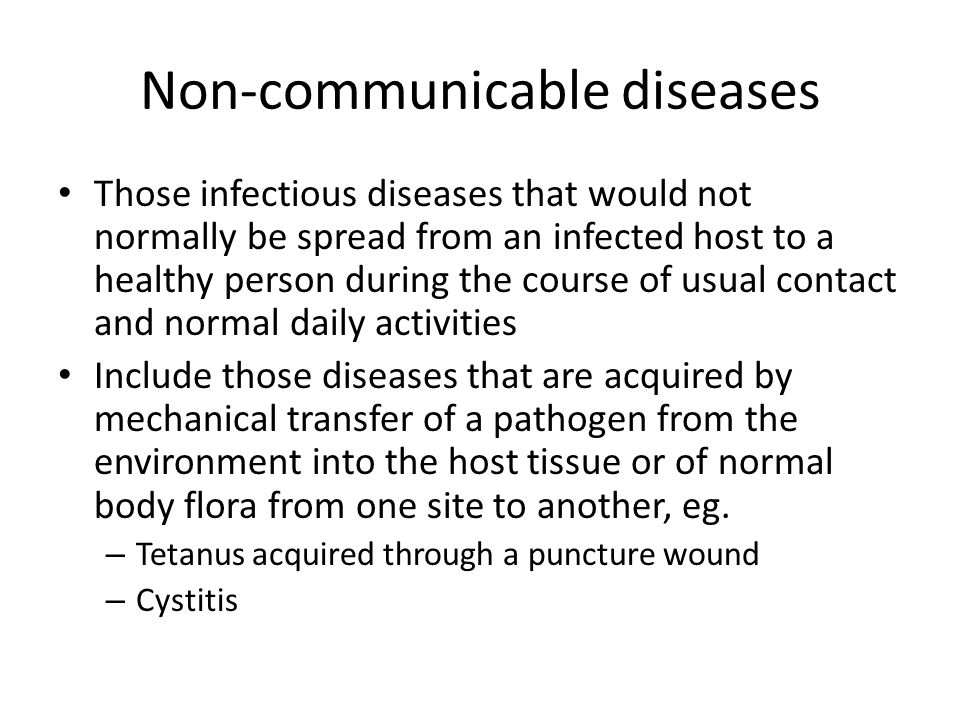 Non-communicable diseases

• Those infectious diseases that would not normally be spread from an infected host to a healthy person during the course of usual contact and normal daily activities
• Include those diseases that are acquired by mechanical transfer of a pathogen from the environment into the host tissue or of normal body flora from one site to another, eg.
– Tetanus acquired through a puncture wound
– Cystitis